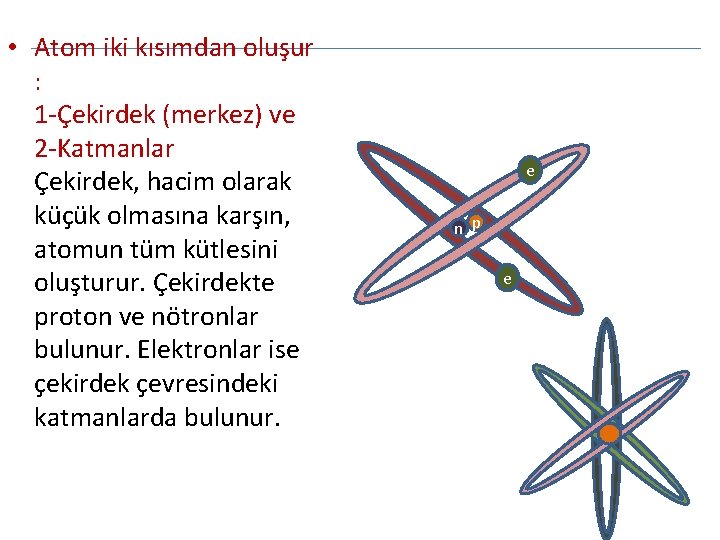 • Atom iki kısımdan oluşur :
1-Çekirdek (merkez) ve
2-Katmanlar
Çekirdek, hacim olarak küçük olmasına karşın, atomun tüm kütlesini oluşturur. Çekirdekte proton ve nötronlar bulunur. Elektronlar ise çekirdek çevresindeki katmanlarda bulunur.

e
n p
e